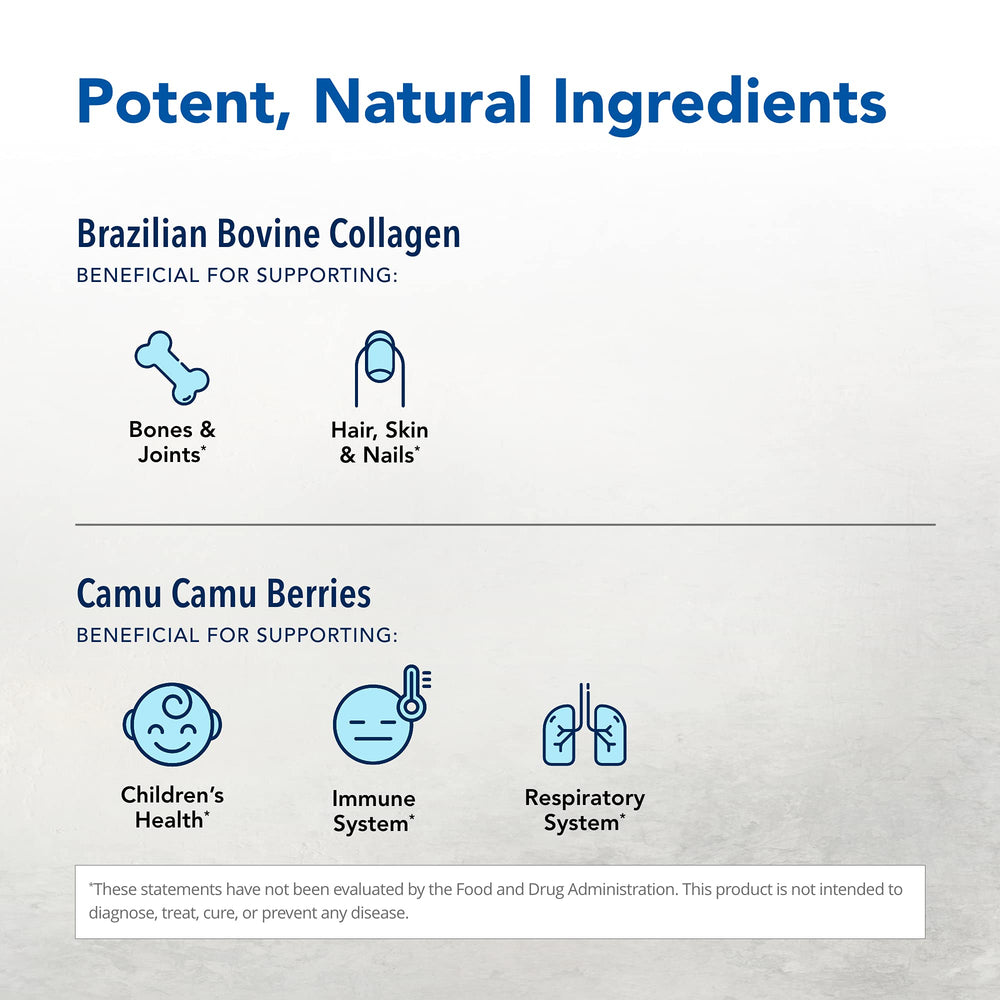 Potent, Natural Ingredients

Brazilian Bovine Collagen
BENEFICIAL FOR SUPPORTING:

Bones & Joints*

Hair, Skin & Nails*

Camu Camu Berries
BENEFICIAL FOR SUPPORTING:

Children's Health*

Immune System*

Respiratory System*

*These statements have not been evaluated by the Food and Drug Administration. This product is not intended to diagnose, treat, cure, or prevent any disease.